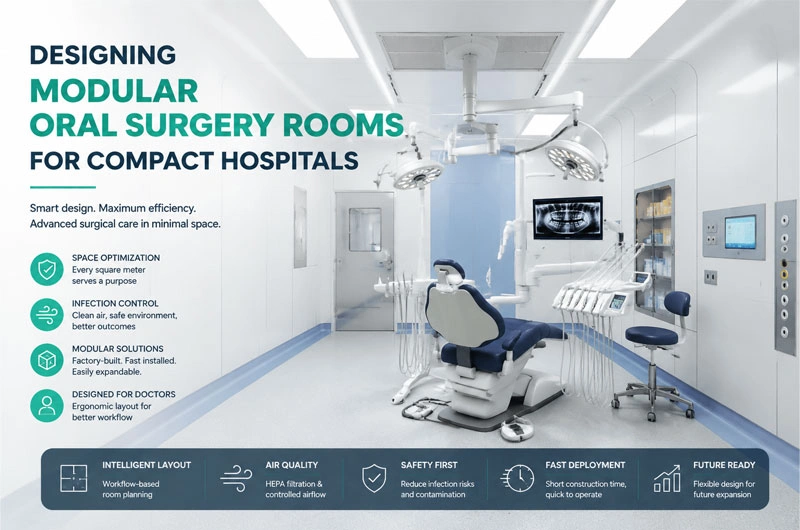 DESIGNING
MODULAR
ORAL SURGERY ROOMS
FOR COMPACT HOSPITALS

Smart design. Maximum efficiency.
Advanced surgical care in minimal space.

SPACE OPTIMIZATION
Every square meter serves a purpose

INFECTION CONTROL
Clean air, safe environment, better outcomes

MODULAR SOLUTIONS
Factory-built. Fast installed. Easily expandable.

DESIGNED FOR DOCTORS
Ergonomic layout for better workflow

INTELLIGENT LAYOUT
Workflow-based room planning

AIR QUALITY
HEPA filtration & controlled airflow

SAFETY FIRST
Reduce infection risks and contamination

FAST DEPLOYMENT
Short construction time, quick to operate

FUTURE READY
Flexible design for future expansion